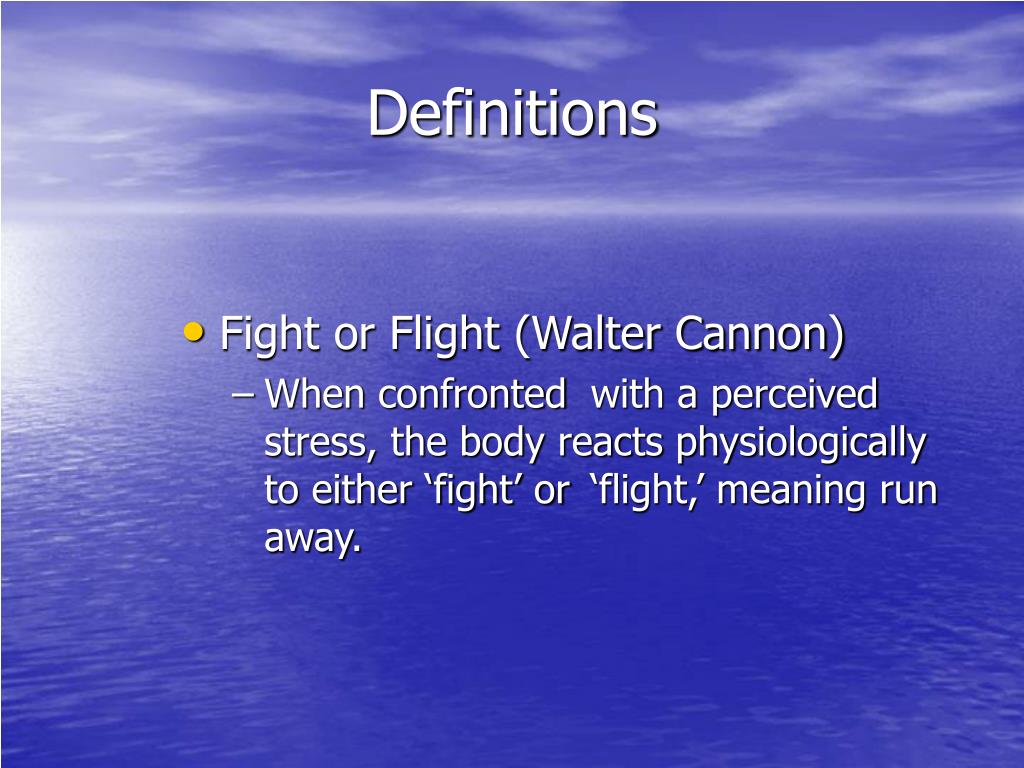 Definitions

• Fight or Flight (Walter Cannon)
– When confronted with a perceived stress, the body reacts physiologically to either ‘fight’ or ‘flight,’ meaning run away.